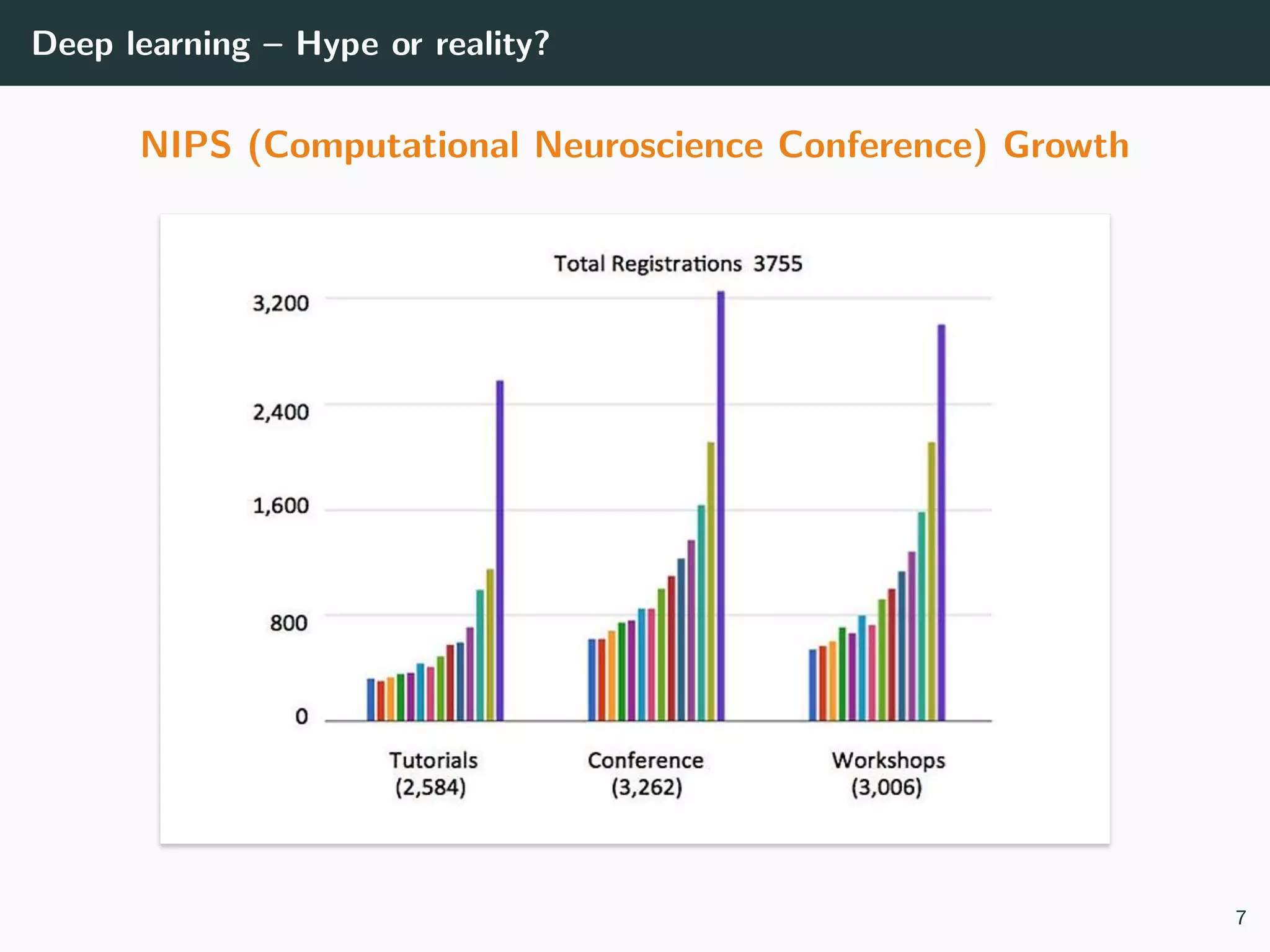 Deep learning – Hype or reality?

NIPS (Computational Neuroscience Conference) Growth

Total Registrations 3755

3,200
2,400
1,600
800
0

Tutorials (2,584)
Conference (3,262)
Workshops (3,006)

7